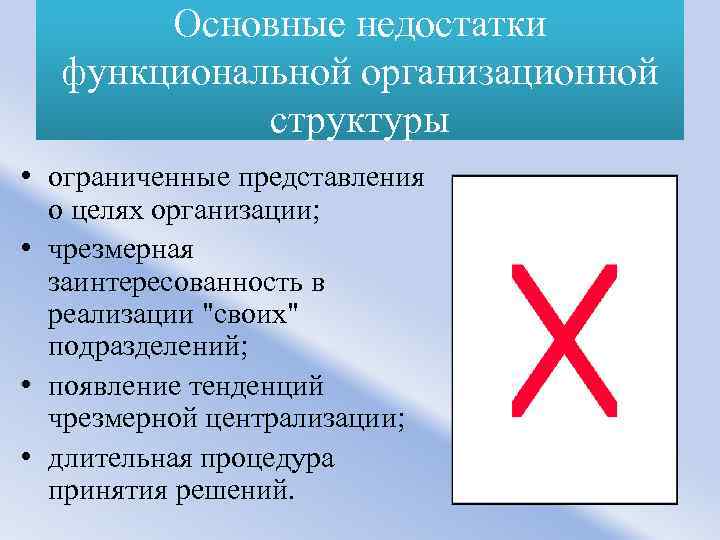 Основные недостатки функциональной организационной структуры

• ограниченные представления о целях организации;
• чрезмерная заинтересованность в реализации "своих" подразделений;
• появление тенденций чрезмерной централизации;
• длительная процедура принятия решений.